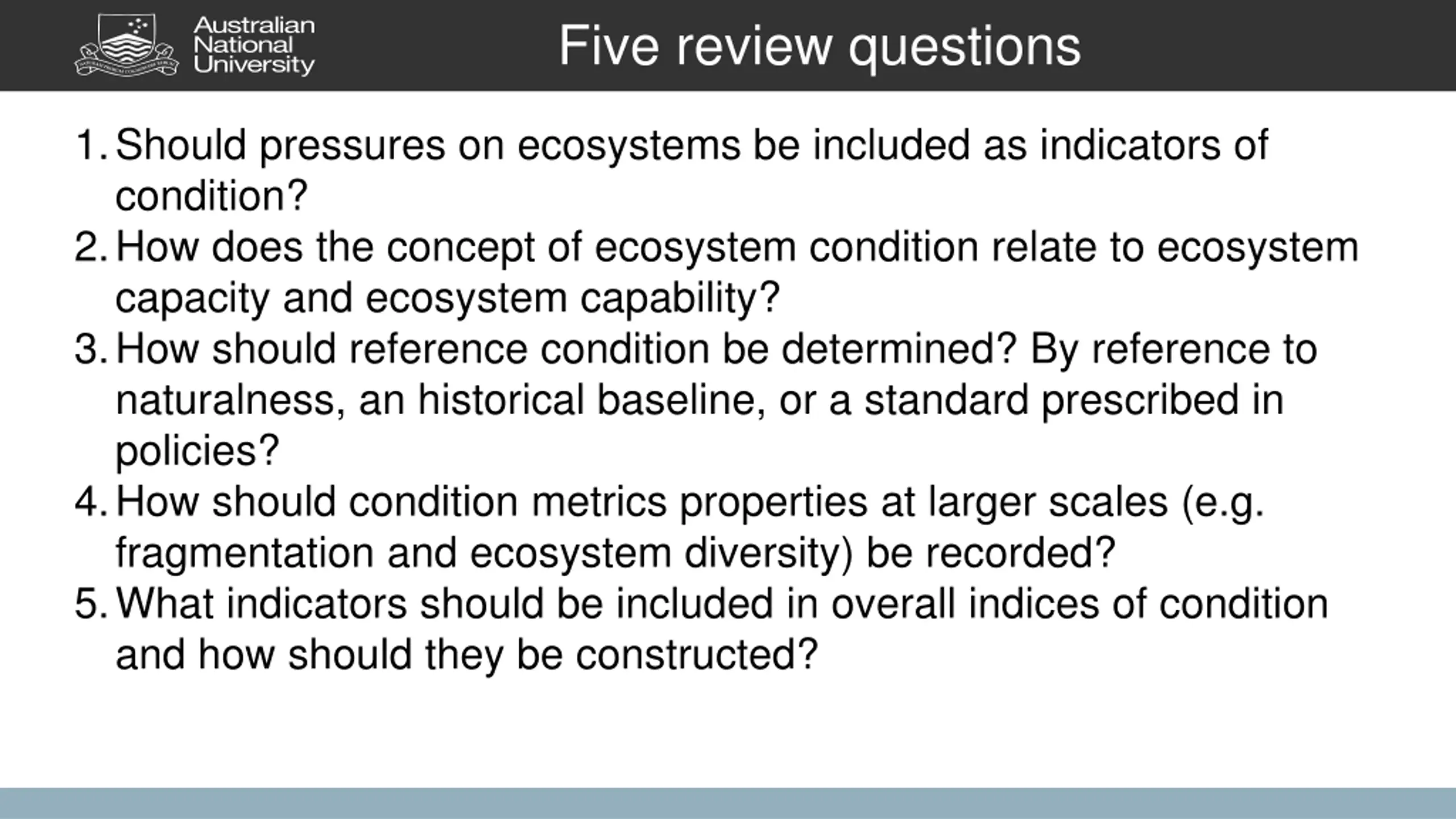 Australian National University

Five review questions

1. Should pressures on ecosystems be included as indicators of condition?
2. How does the concept of ecosystem condition relate to ecosystem capacity and ecosystem capability?
3. How should reference condition be determined? By reference to naturalness, an historical baseline, or a standard prescribed in policies?
4. How should condition metrics properties at larger scales (e.g. fragmentation and ecosystem diversity) be recorded?
5. What indicators should be included in overall indices of condition and how should they be constructed?